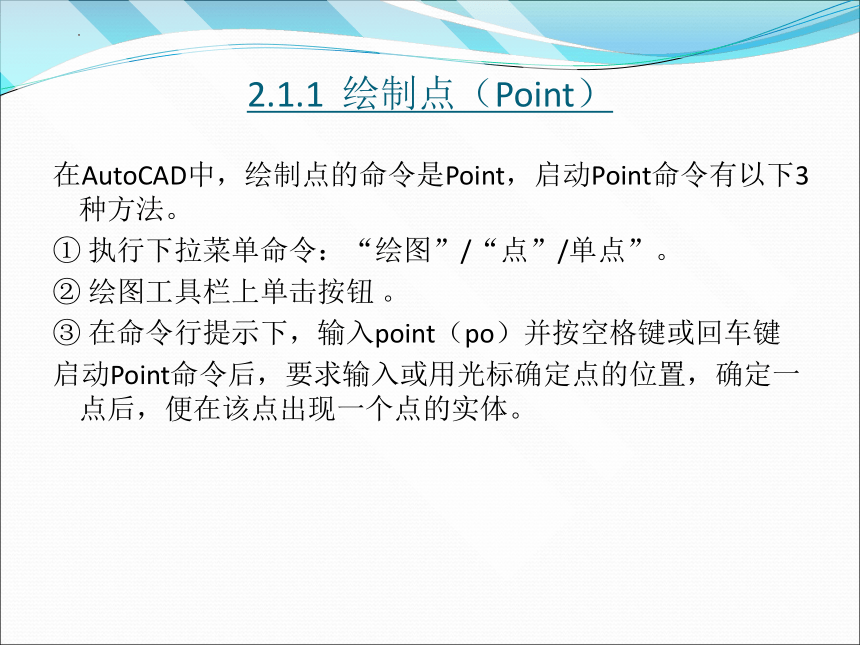 2.1.1 绘制点（Point）

在AutoCAD中，绘制点的命令是Point，启动Point命令有以下3种方法。

① 执行下拉菜单命令：“绘图”/“点”/单点”。

② 绘图工具栏上单击按钮 。

③ 在命令行提示下，输入point（po）并按空格键或回车键

启动Point命令后，要求输入或用光标确定点的位置，确定一点后，便在该点出现一个点的实体。